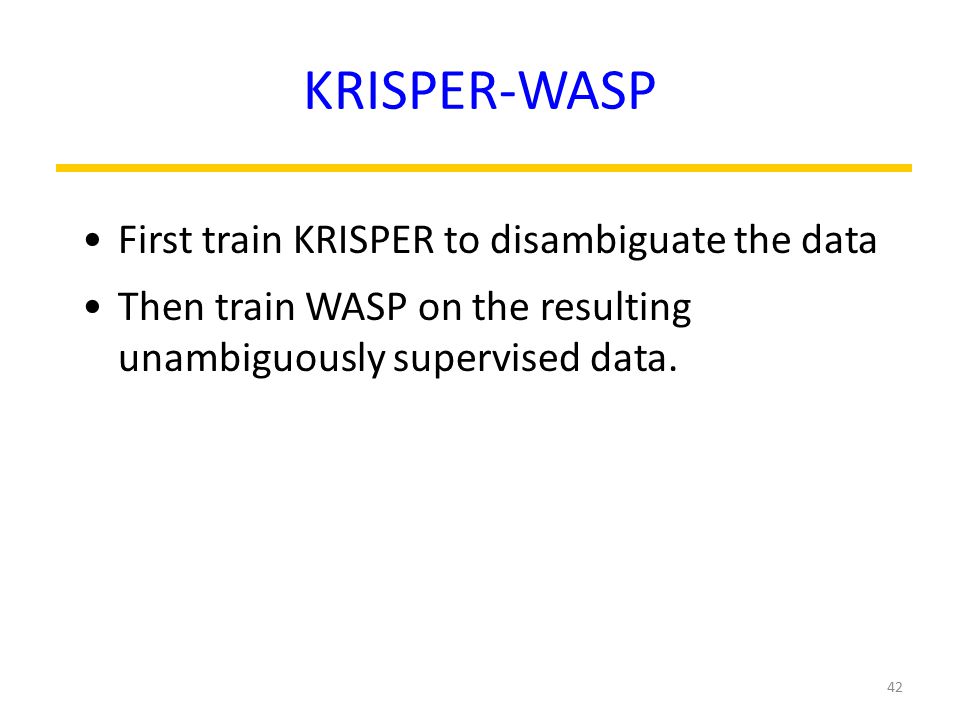 KRISPER-WASP

• First train KRISPER to disambiguate the data

• Then train WASP on the resulting unambiguously supervised data.

42